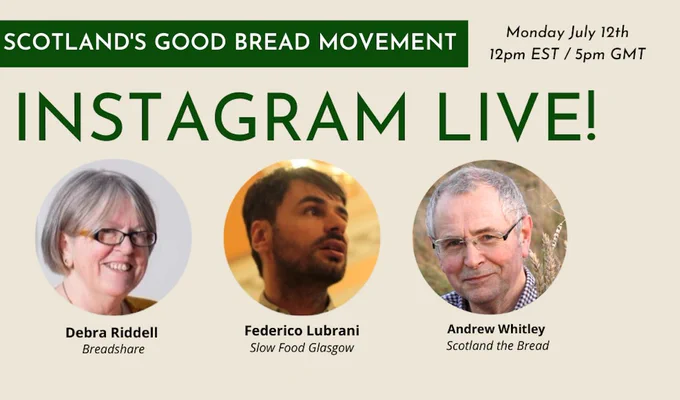 SCOTLAND'S GOOD BREAD MOVEMENT

Monday July 12th
12pm EST / 5pm GMT

INSTAGRAM LIVE!

Debra Riddell
Breadshare

Federico Lubrani
Slow Food Glasgow

Andrew Whitley
Scotland the Bread